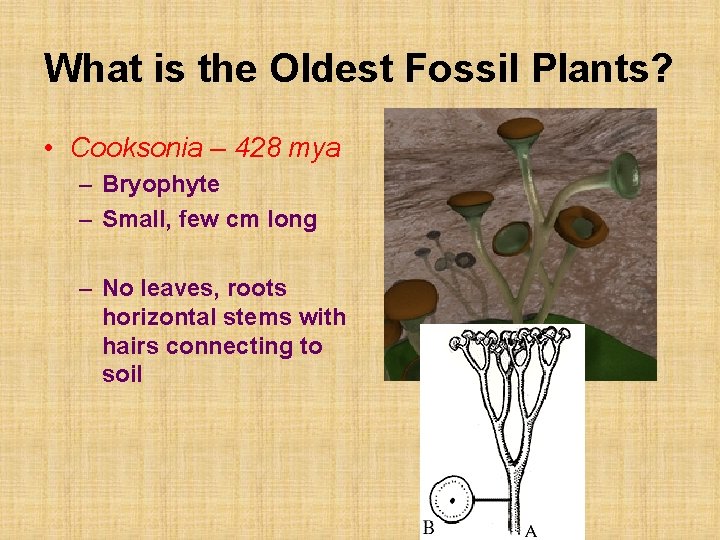 What is the Oldest Fossil Plants?

• Cooksonia – 428 mya
– Bryophyte
– Small, few cm long

– No leaves, roots horizontal stems with hairs connecting to soil

B

A